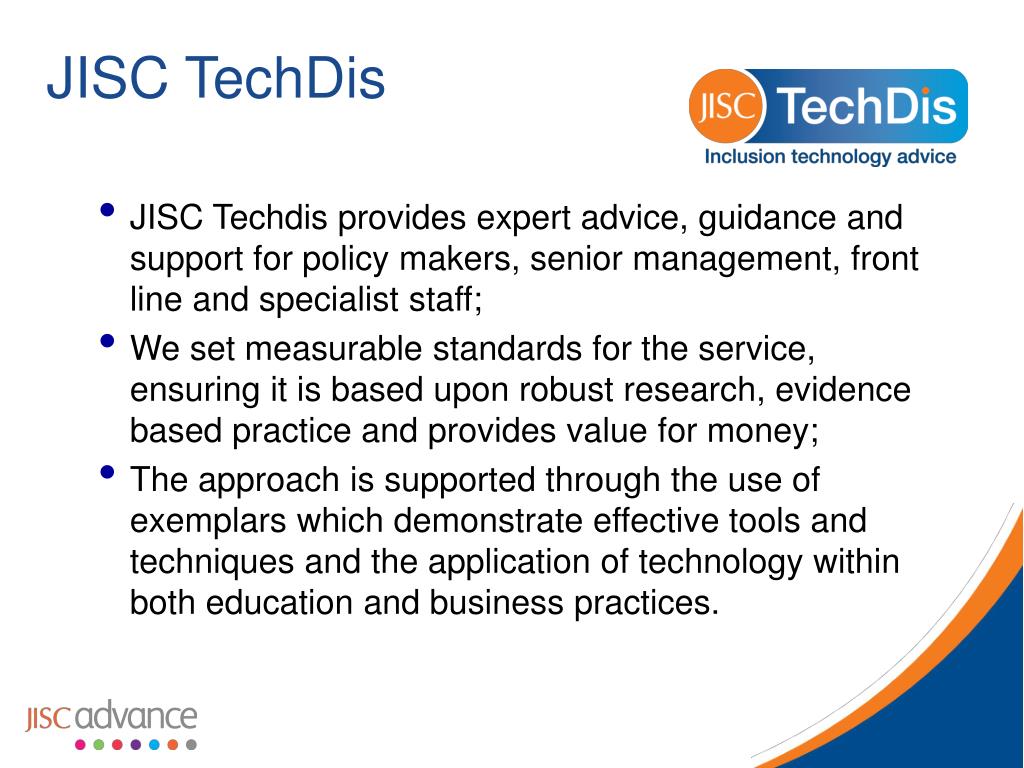 JISC TechDis

JISC TechDis
Inclusion technology advice

• JISC Techdis provides expert advice, guidance and support for policy makers, senior management, front line and specialist staff;
• We set measurable standards for the service, ensuring it is based upon robust research, evidence based practice and provides value for money;
• The approach is supported through the use of exemplars which demonstrate effective tools and techniques and the application of technology within both education and business practices.

JISC advance